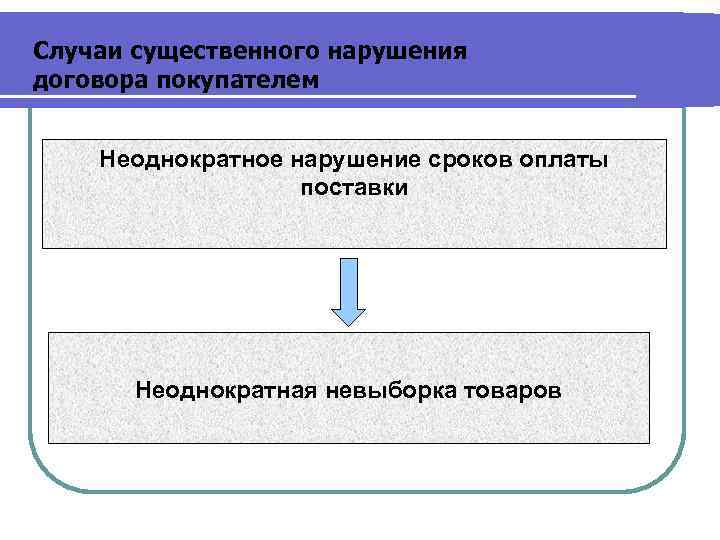 Случаи существенного нарушения договора покупателем

Неоднократное нарушение сроков оплаты поставки

Неоднократная невыборка товаров